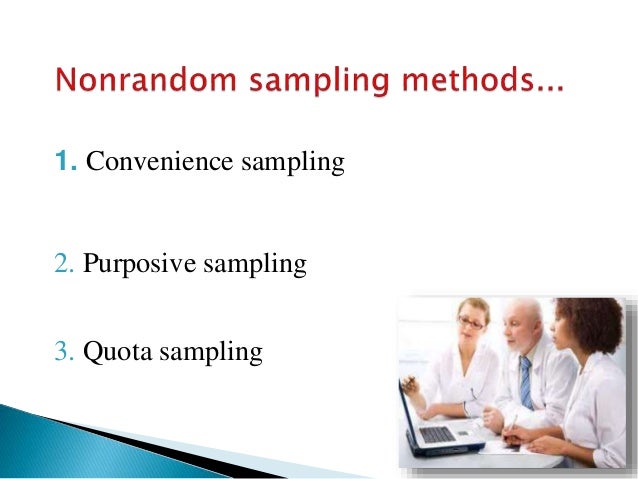 Nonrandom sampling methods...

1. Convenience sampling

2. Purposive sampling

3. Quota sampling